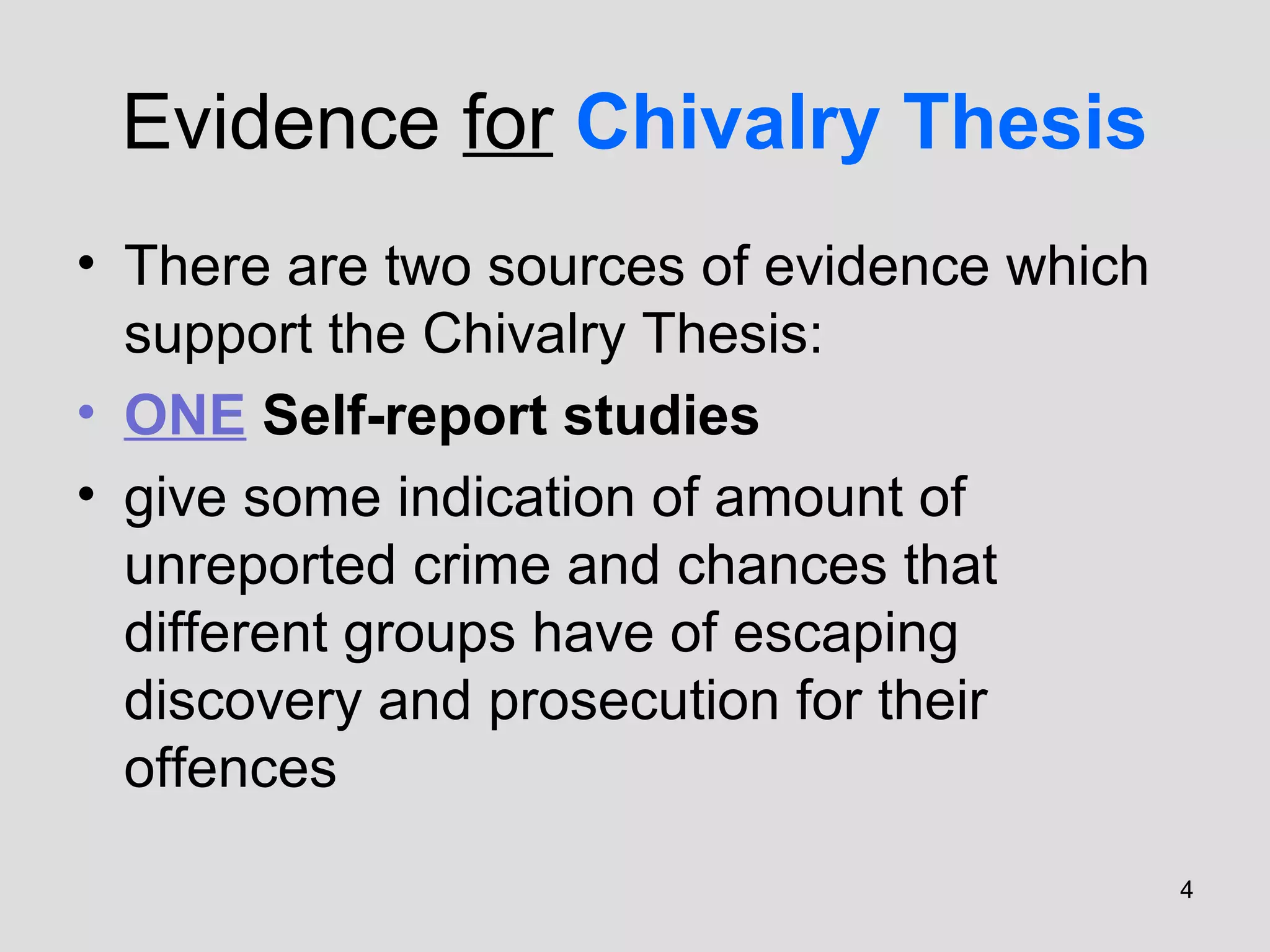 Evidence for Chivalry Thesis

• There are two sources of evidence which support the Chivalry Thesis:

• ONE Self-report studies

• give some indication of amount of unreported crime and chances that different groups have of escaping discovery and prosecution for their offences

4